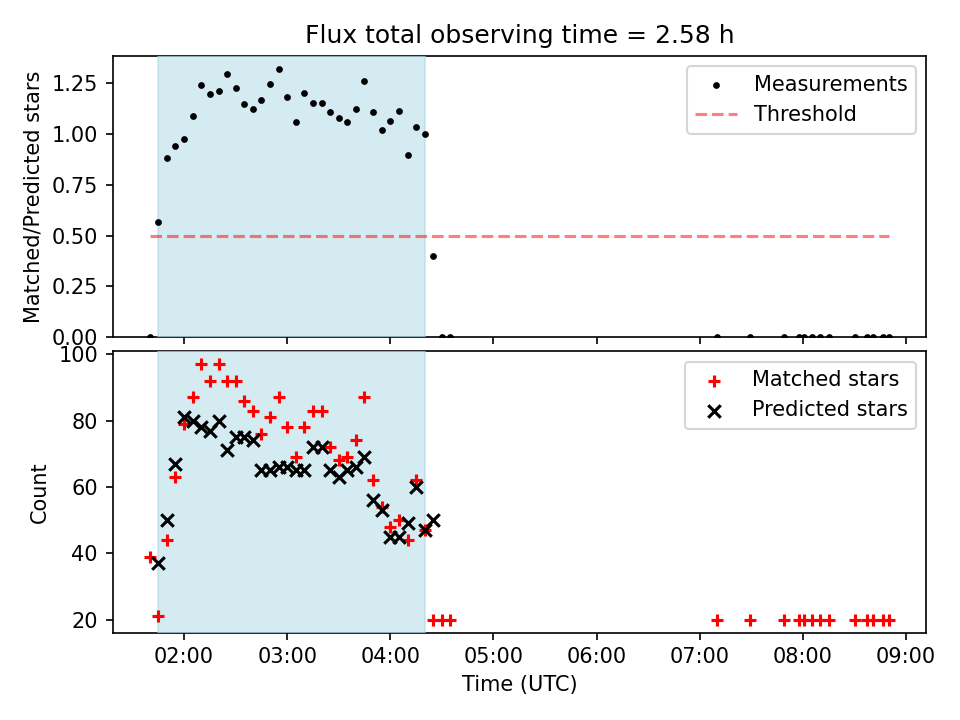 Flux total observing time = 2.58 h

Matched/Predicted stars

1.25
1.00
0.75
0.50
0.25
0.00

Measurements
Threshold

Count

100
80
60
40
20

Matched stars
Predicted stars

02:00 03:00 04:00 05:00 06:00 07:00 08:00 09:00

Time (UTC)